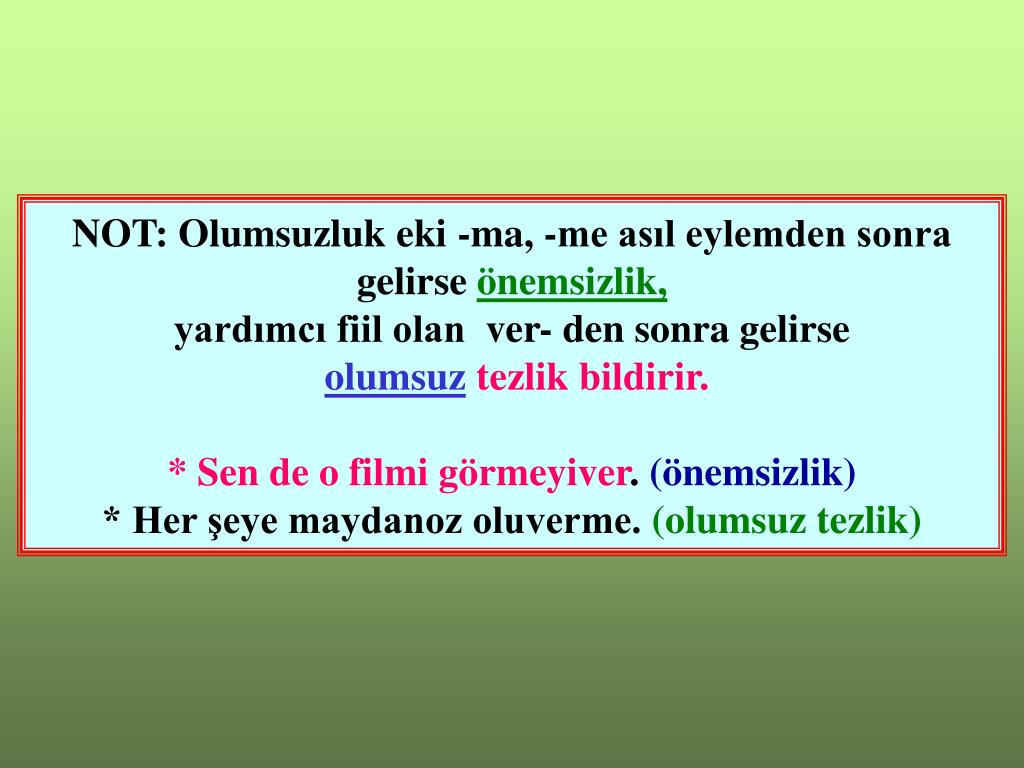 NOT: Olumsuzluk eki -ma, -me asıl eylemden sonra gelirse önemsizlik,
yardımcı fiil olan ver- den sonra gelirse
olumsuz tezlik bildirir.

* Sen de o filmi görmeyiver. (önemsizlik)
* Her şeye maydanoz oluverme. (olumsuz tezlik)